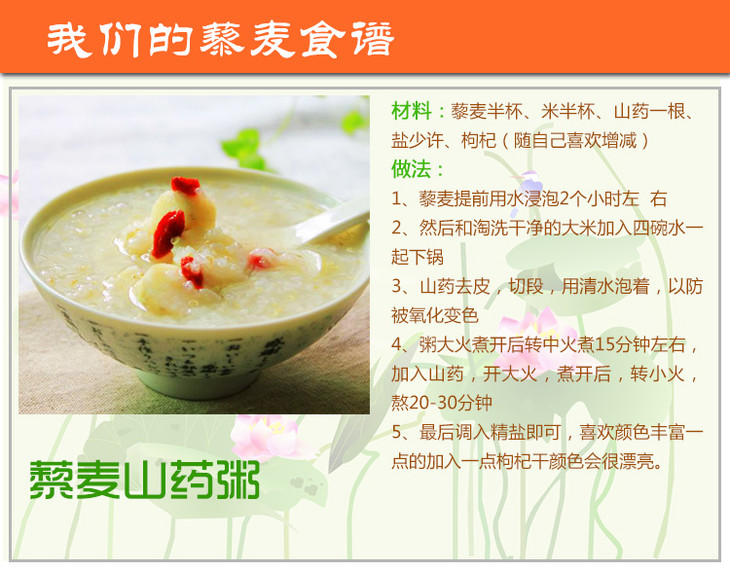 我们的藜麦食谱

材料：藜麦半杯、米半杯、山药一根、盐少许、枸杞（随自己喜欢增减）

做法：

1、藜麦提前用水浸泡2个小时左 右

2、然后和淘洗干净的大米加入四碗水一起下锅

3、山药去皮，切段，用清水泡着，以防被氧化变色

4、粥大火煮开后转中火煮15分钟左右，加入山药，开大火，煮开后，转小火，熬20-30分钟

5、最后调入精盐即可，喜欢颜色丰富一点的加入一点枸杞干颜色会很漂亮。

藜麦山药粥